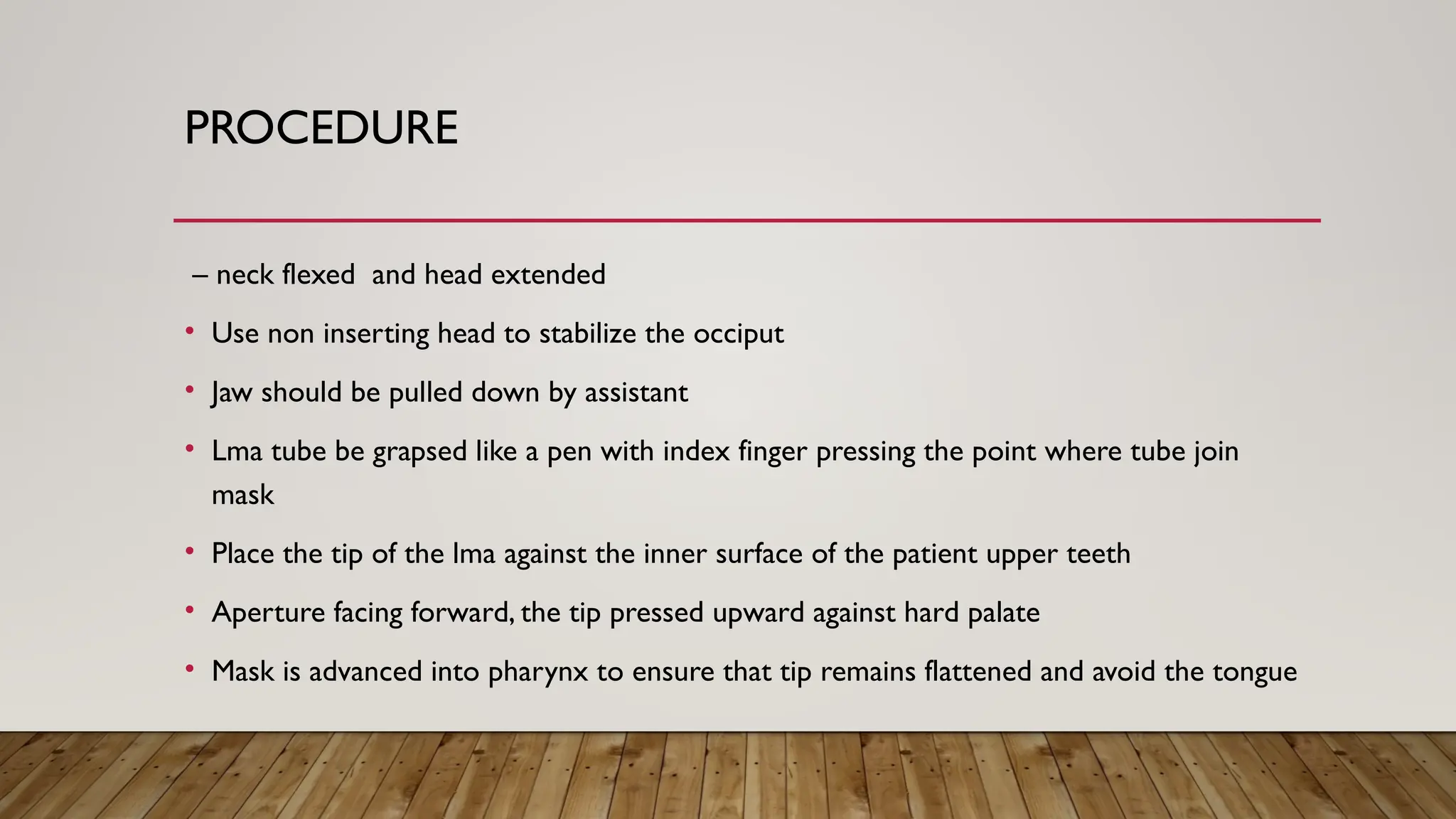 PROCEDURE

– neck flexed  and head extended

• Use non inserting head to stabilize the occiput

• Jaw should be pulled down by assistant

• Lma tube be grapsed like a pen with index finger pressing the point where tube join mask

• Place the tip of the lma against the inner surface of the patient upper teeth

• Aperture facing forward, the tip pressed upward against hard palate

• Mask is advanced into pharynx to ensure that tip remains flattened and avoid the tongue